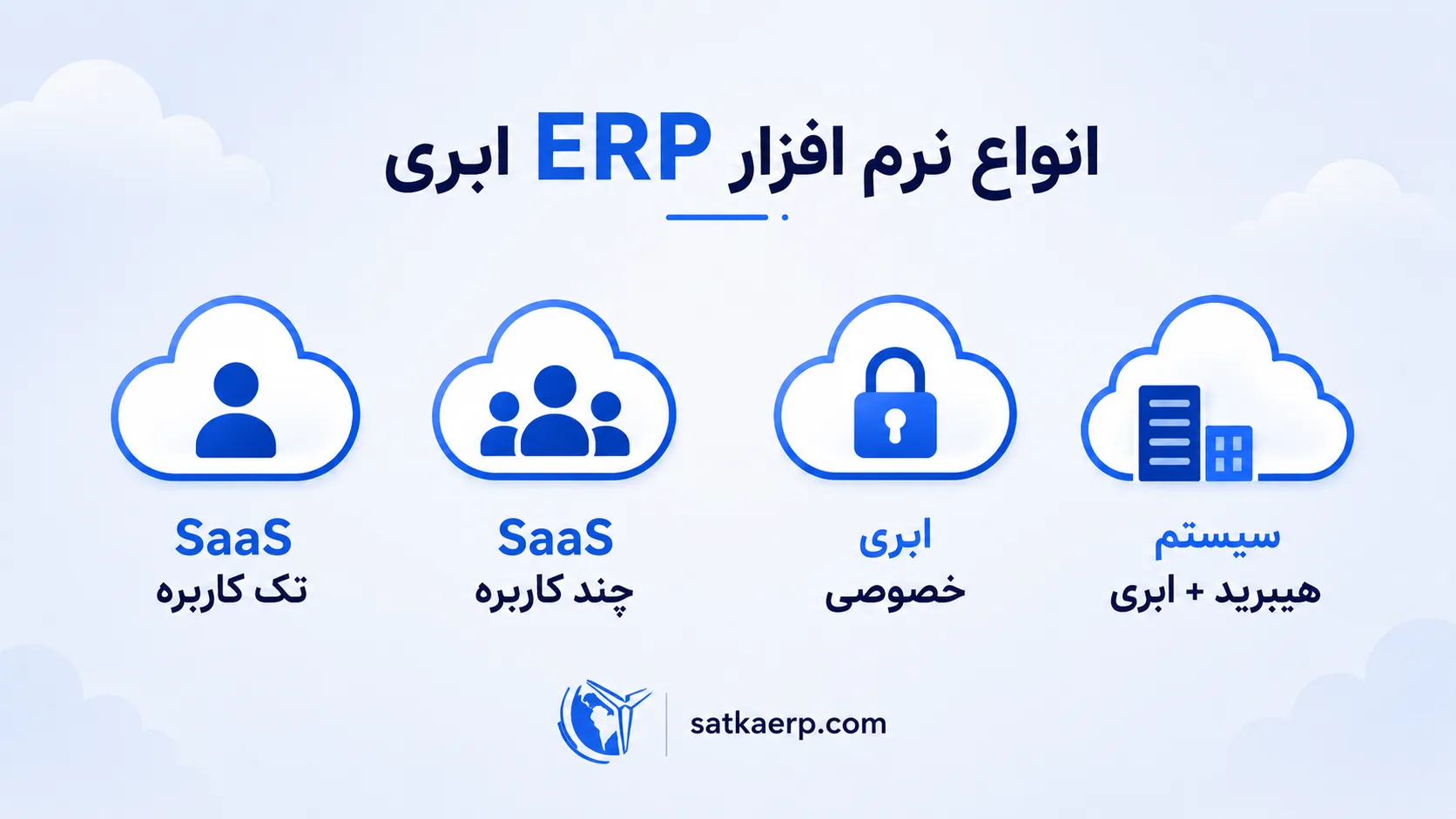 انواع نرم افزار ERP ابری

سیستم
هیبرید + ابری

ابری
خصوصی

SaaS
چند کاربره

SaaS
تک کاربره

satkaerp.com